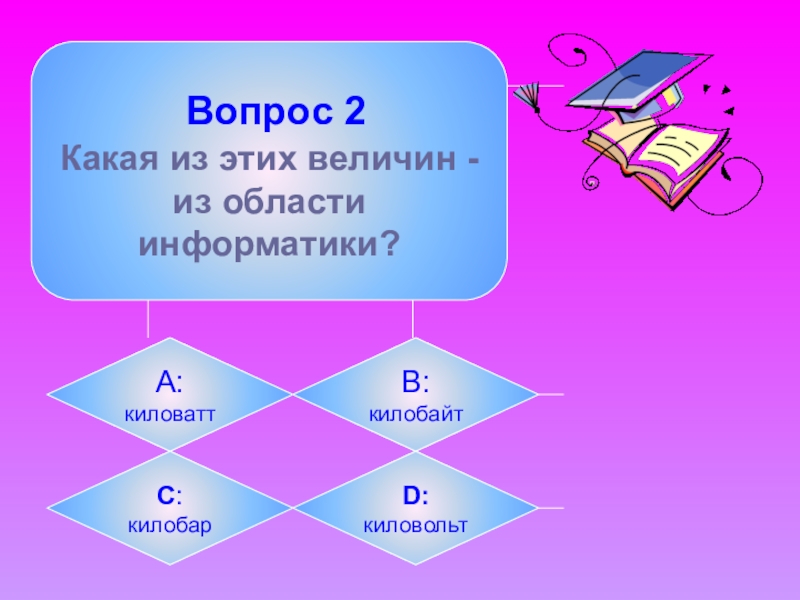 Вопрос 2
Какая из этих величин - из области информатики?

A:
киловатт

B:
килобайт

C:
килобар

D:
киловольт